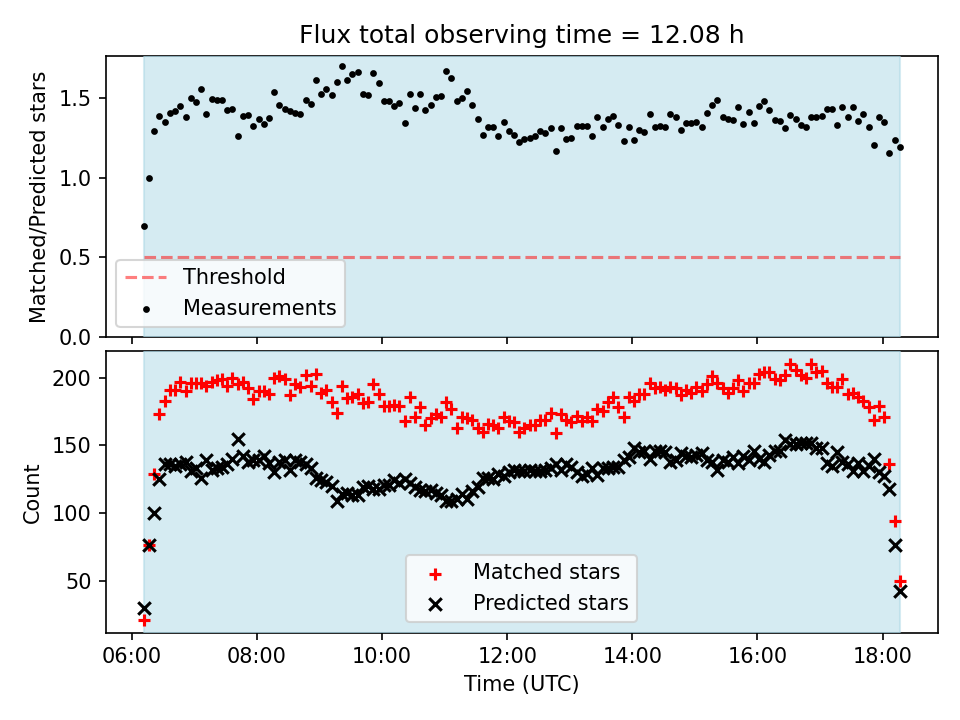 Flux total observing time = 12.08 h

Matched/Predicted stars

1.5
1.0
0.5
0.0

Threshold
Measurements

Count

200
150
100
50

Matched stars
Predicted stars

06:00
08:00
10:00
12:00
14:00
16:00
18:00

Time (UTC)